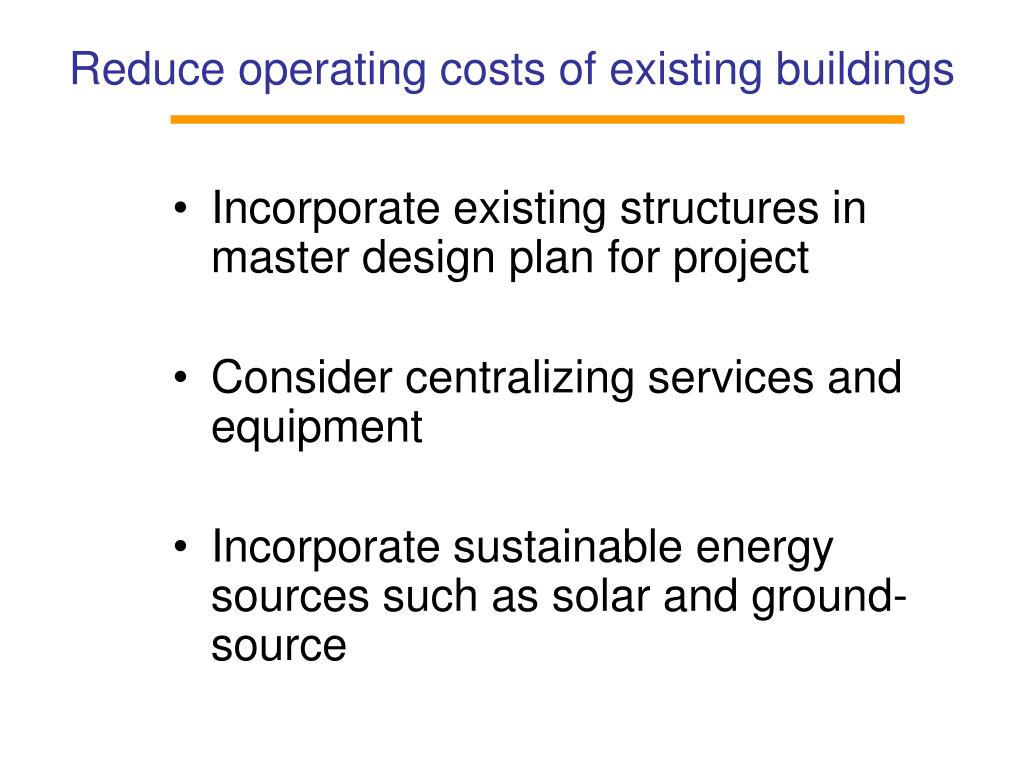 Reduce operating costs of existing buildings

• Incorporate existing structures in master design plan for project

• Consider centralizing services and equipment

• Incorporate sustainable energy sources such as solar and ground-source